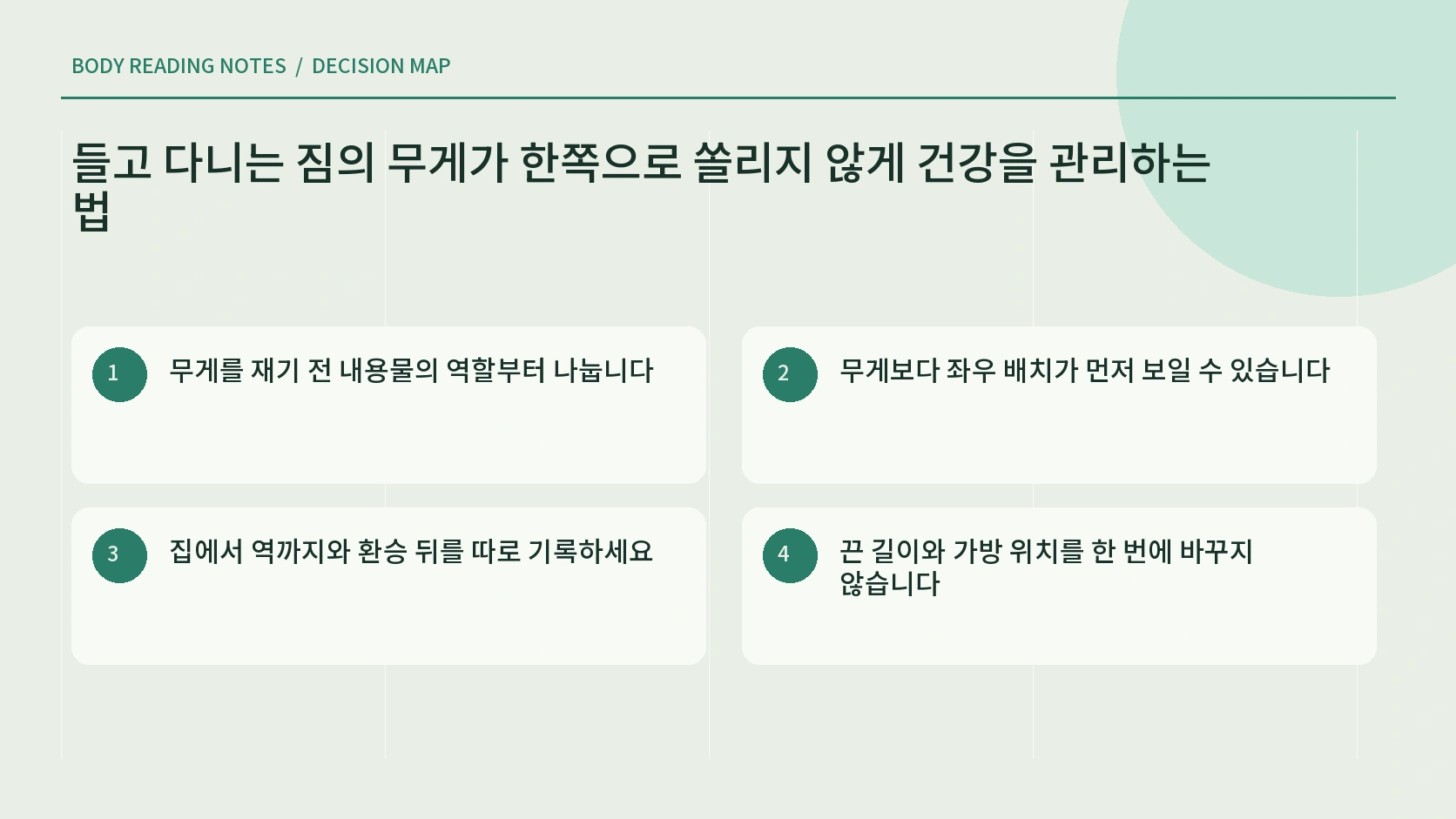 BODY READING NOTES / DECISION MAP

들고 다니는 짐의 무게가 한쪽으로 쏠리지 않게 건강을 관리하는 법

1 무게를 재기 전 내용물의 역할부터 나눕니다

2 무게보다 좌우 배치가 먼저 보일 수 있습니다

3 집에서 역까지와 환승 뒤를 따로 기록하세요

4 끈 길이와 가방 위치를 한 번에 바꾸지 않습니다